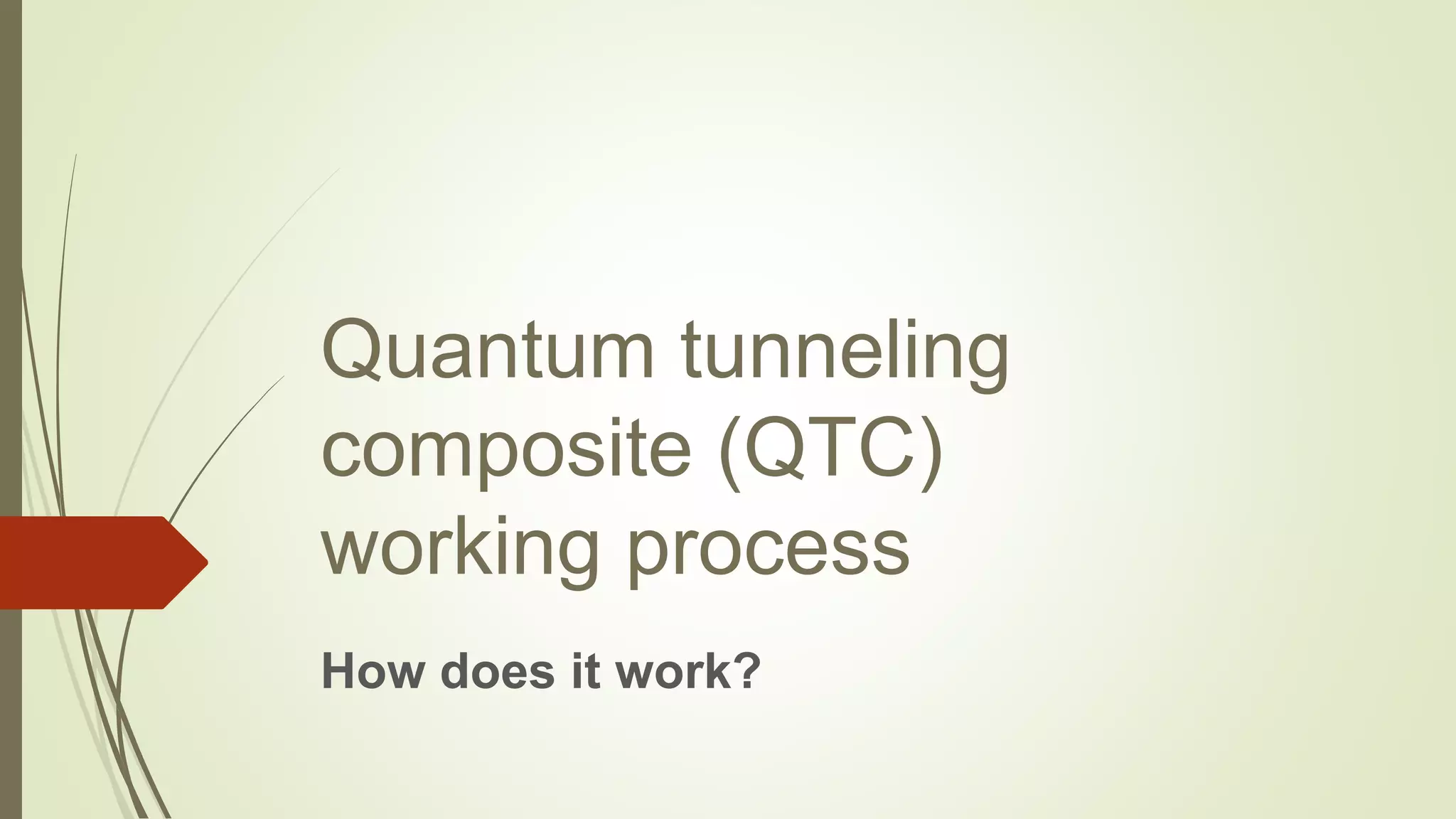 Quantum tunneling composite (QTC) working process

How does it work?